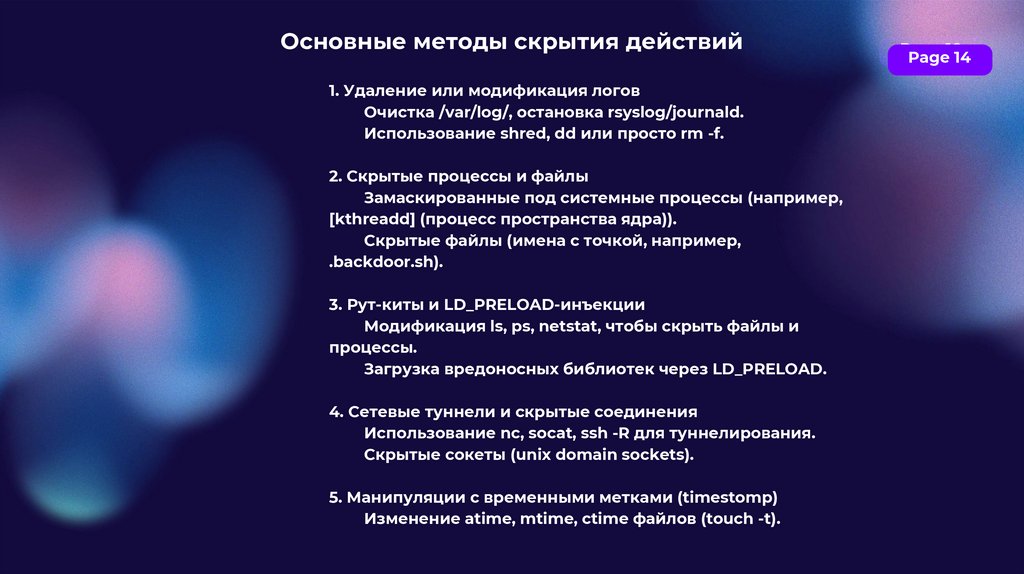 Основные методы скрытия действий

Page 14

1. Удаление или модификация логов
Очистка /var/log/, остановка rsyslog/journald.
Использование shred, dd или просто rm -f.

2. Скрытые процессы и файлы
Замаскированные под системные процессы (например, [kthreadd] (процесс пространства ядра)).
Скрытые файлы (имена с точкой, например, .backdoor.sh).

3. Рут-киты и LD_PRELOAD-инъекции
Модификация ls, ps, netstat, чтобы скрыть файлы и процессы.
Загрузка вредоносных библиотек через LD_PRELOAD.

4. Сетевые туннели и скрытые соединения
Использование nc, socat, ssh -R для туннелирования.
Скрытые сокеты (unix domain sockets).

5. Манипуляции с временными метками (timestomp)
Изменение atime, mtime, ctime файлов (touch -t).